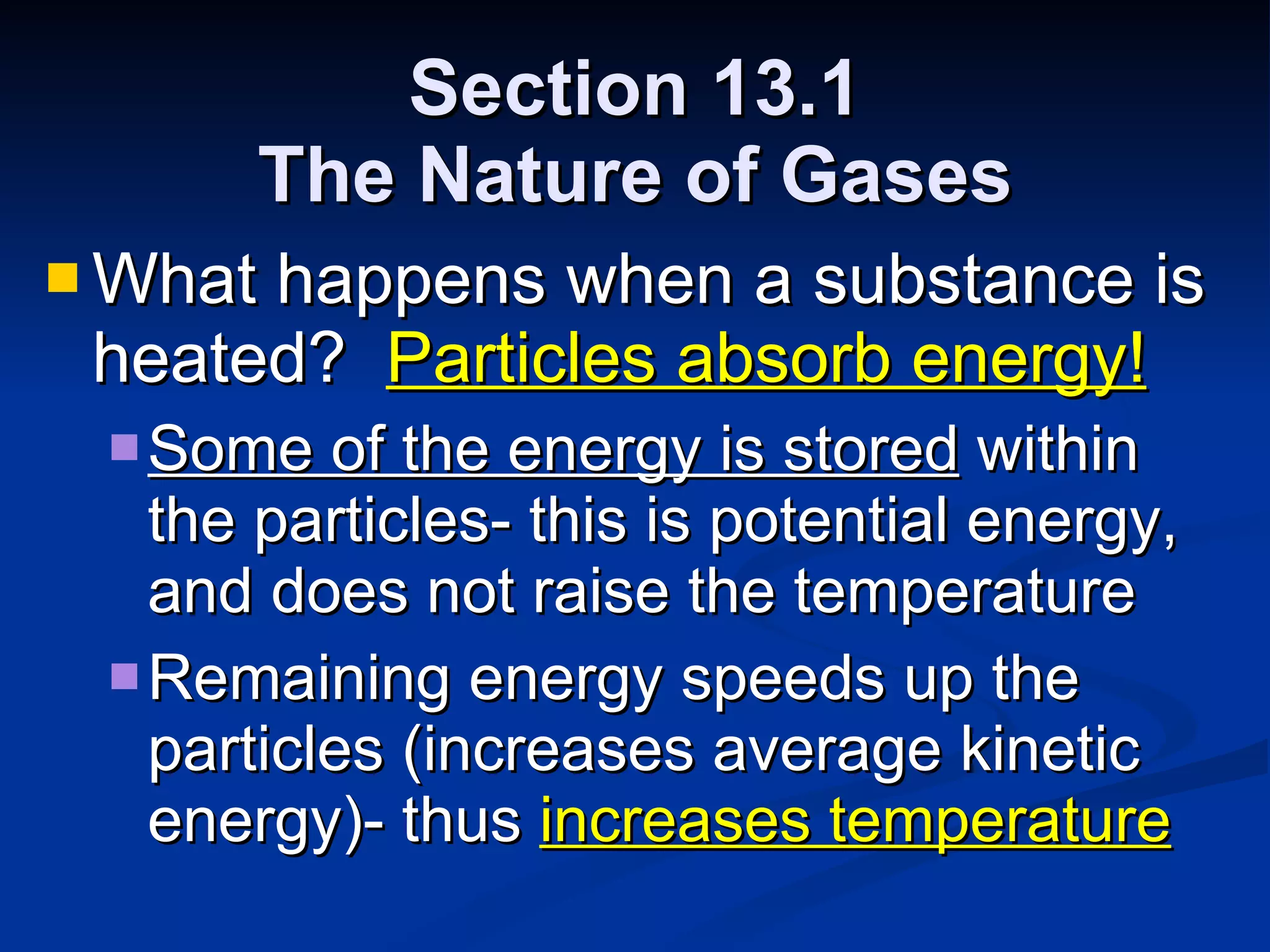 Section 13.1
The Nature of Gases

What happens when a substance is heated? Particles absorb energy!

Some of the energy is stored within the particles- this is potential energy, and does not raise the temperature

Remaining energy speeds up the particles (increases average kinetic energy)- thus increases temperature